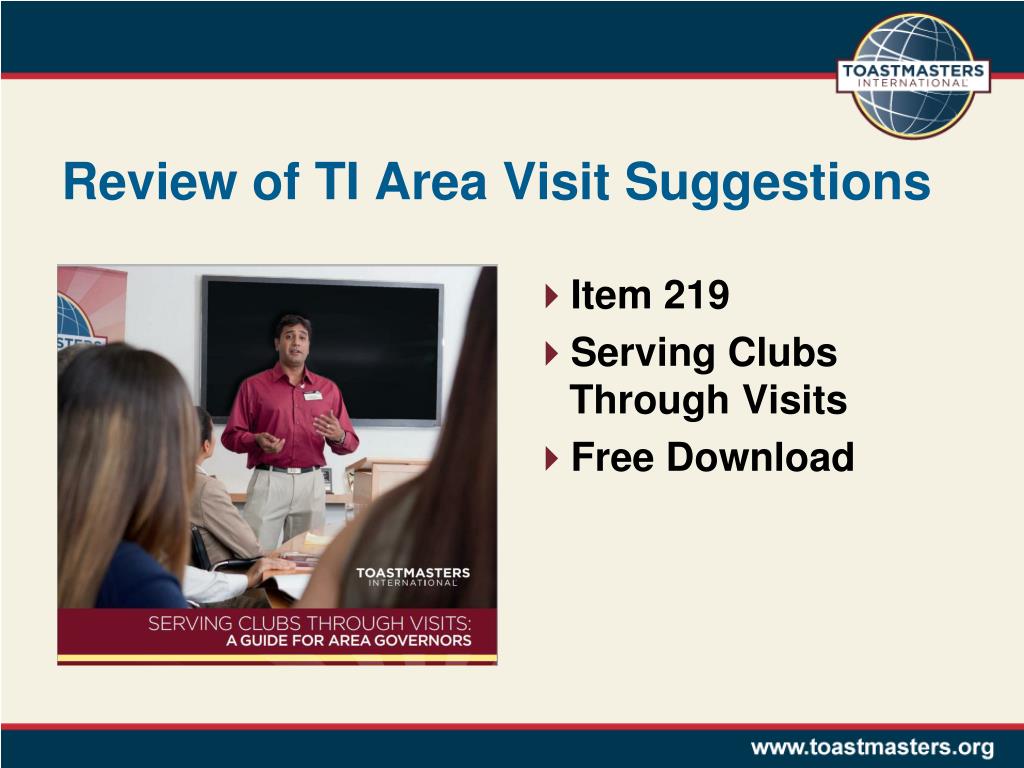 TOASTMASTERS INTERNATIONAL

Review of TI Area Visit Suggestions

TOASTMASTERS INTERNATIONAL

SERVING CLUBS THROUGH VISITS: A GUIDE FOR AREA GOVERNORS

Item 219

Serving Clubs Through Visits

Free Download

www.toastmasters.org